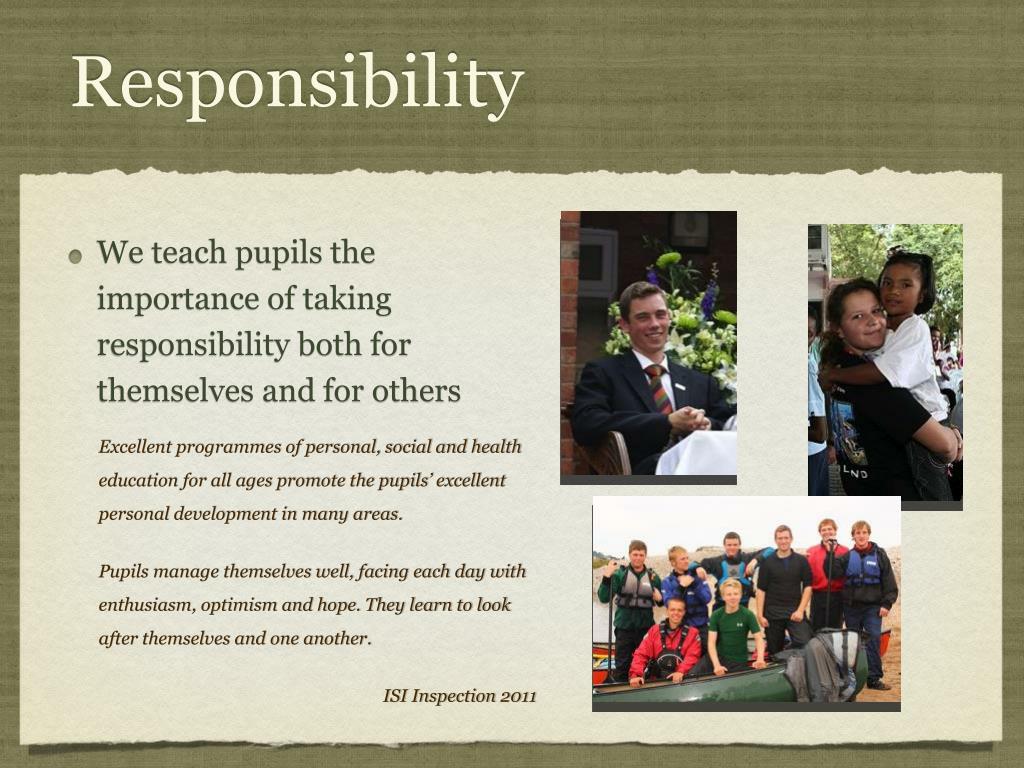 Responsibility

We teach pupils the importance of taking responsibility both for themselves and for others

Excellent programmes of personal, social and health education for all ages promote the pupils' excellent personal development in many areas.

Pupils manage themselves well, facing each day with enthusiasm, optimism and hope. They learn to look after themselves and one another.

ISI Inspection 2011